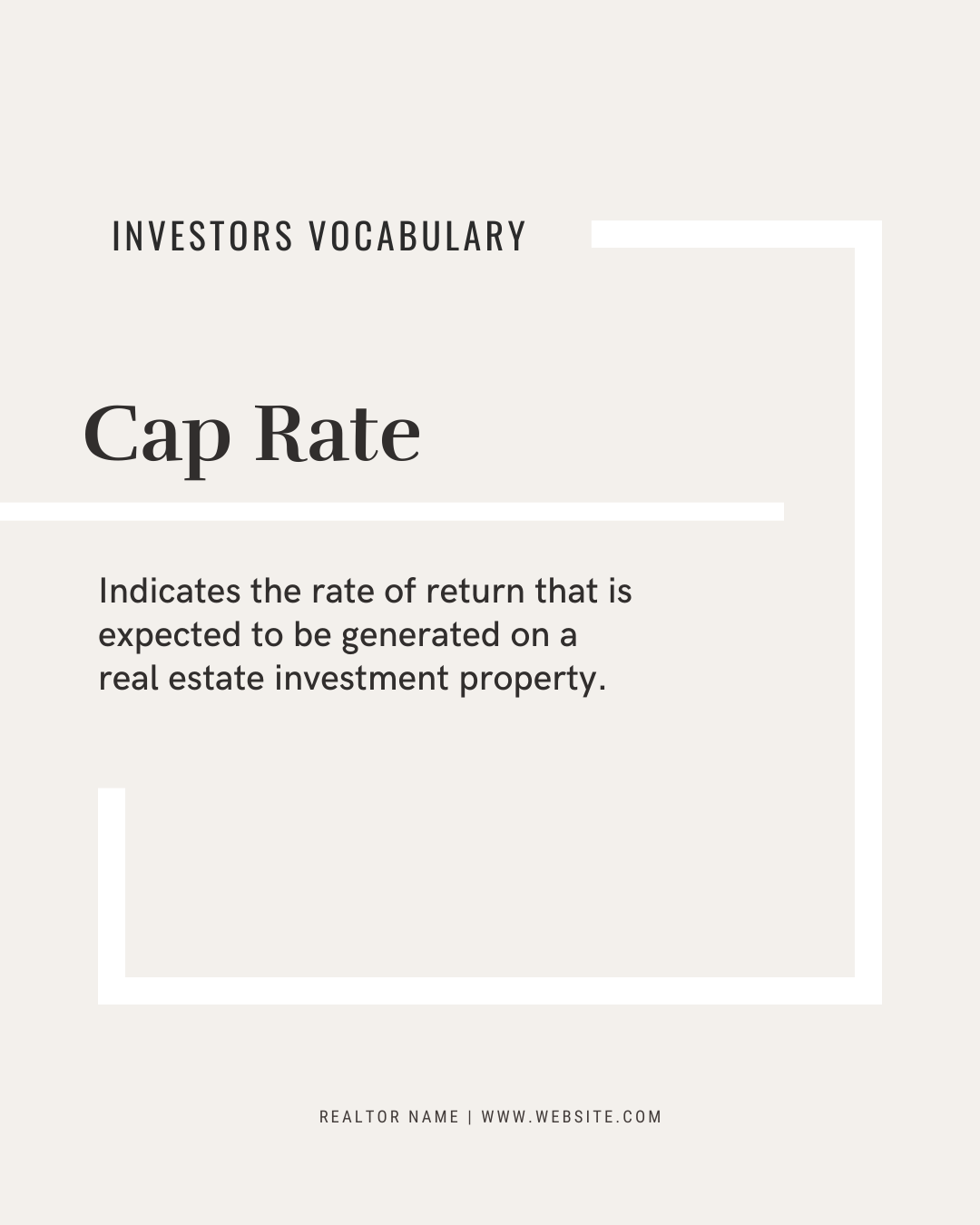 INVESTORS VOCABULARY

Cap Rate

Indicates the rate of return that is expected to be generated on a real estate investment property.

REALTOR NAME | WWW.WEBSITE.COM